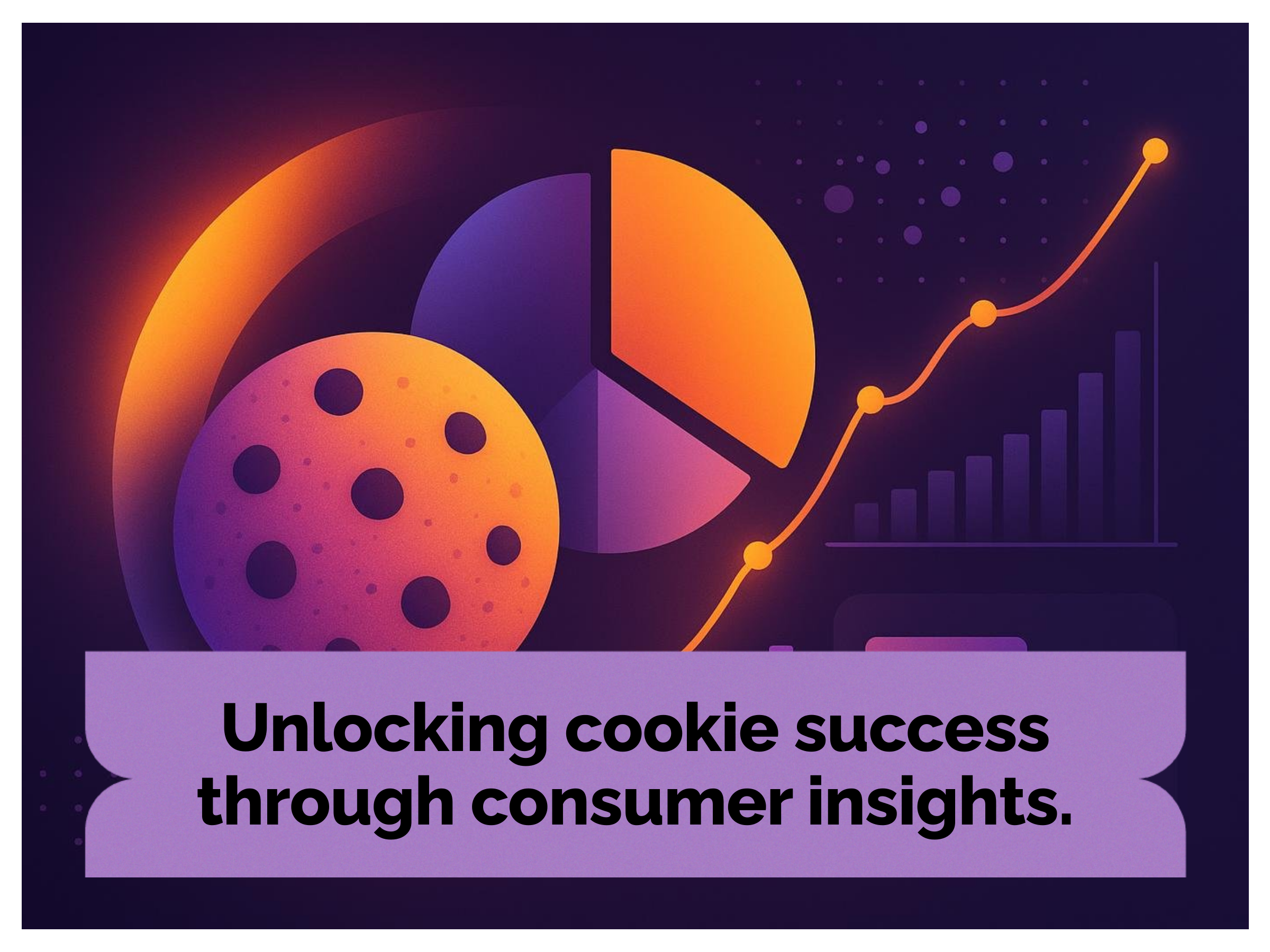 Unlocking cookie success through consumer insights.